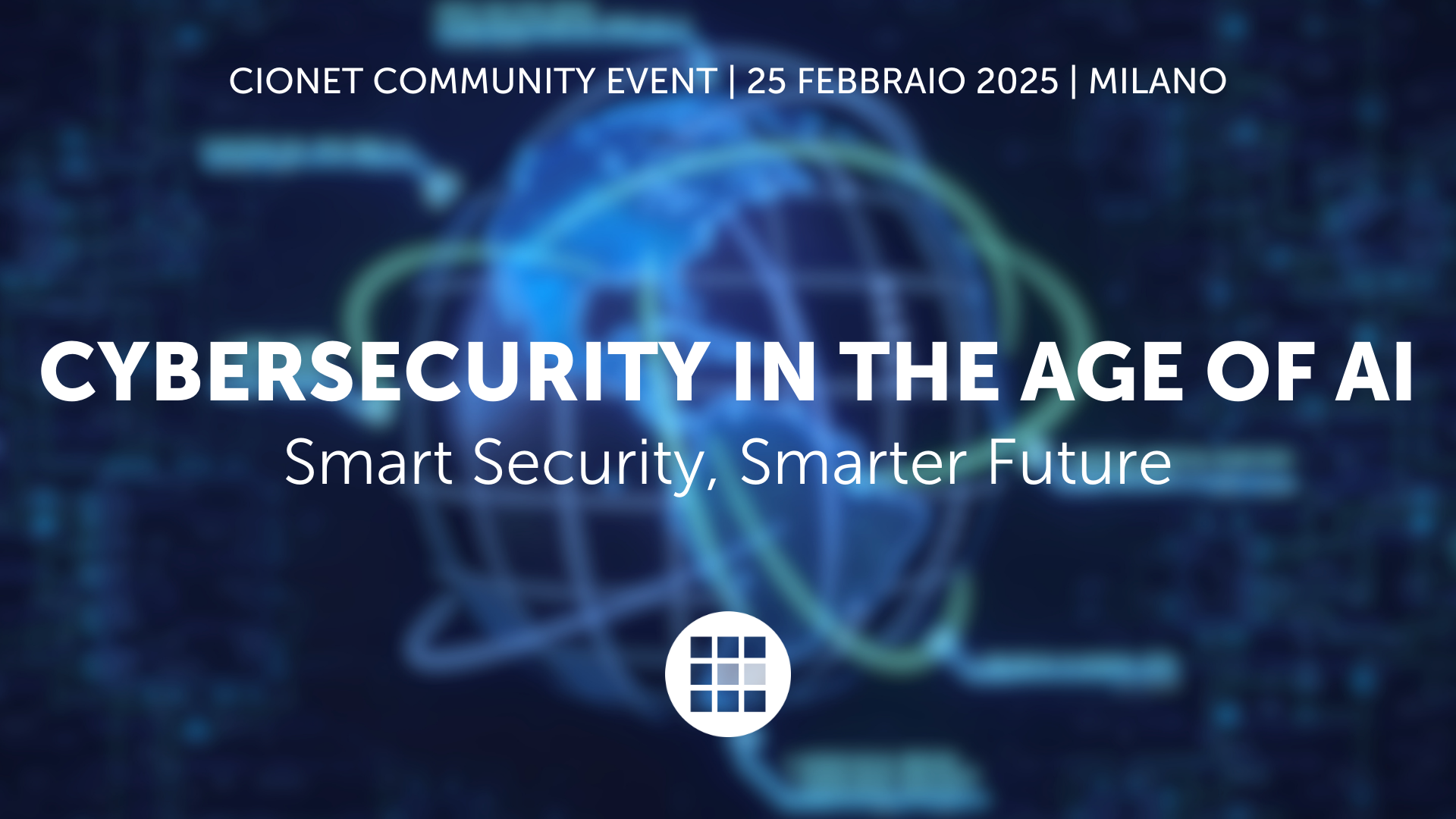 CIONET COMMUNITY EVENT | 25 FEBBRAIO 2025 | MILANO

CYBERSECURITY IN THE AGE OF AI

Smart Security, Smarter Future